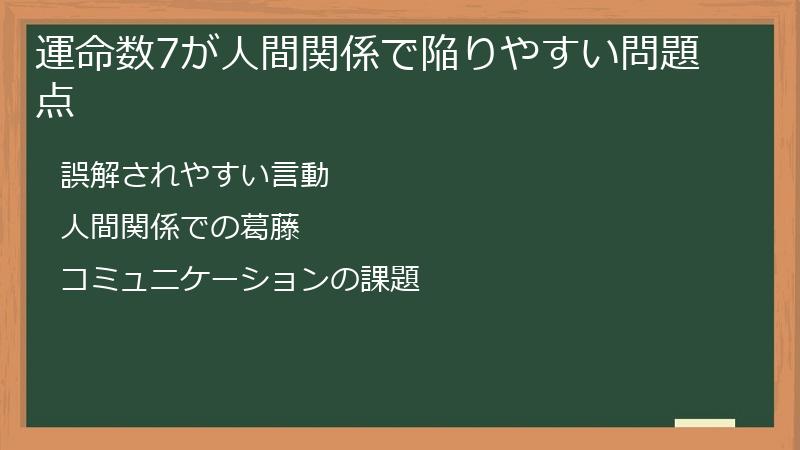 運命数7が人間関係で陥りやすい問題点

誤解されやすい言動

人間関係での葛藤

コミュニケーションの課題